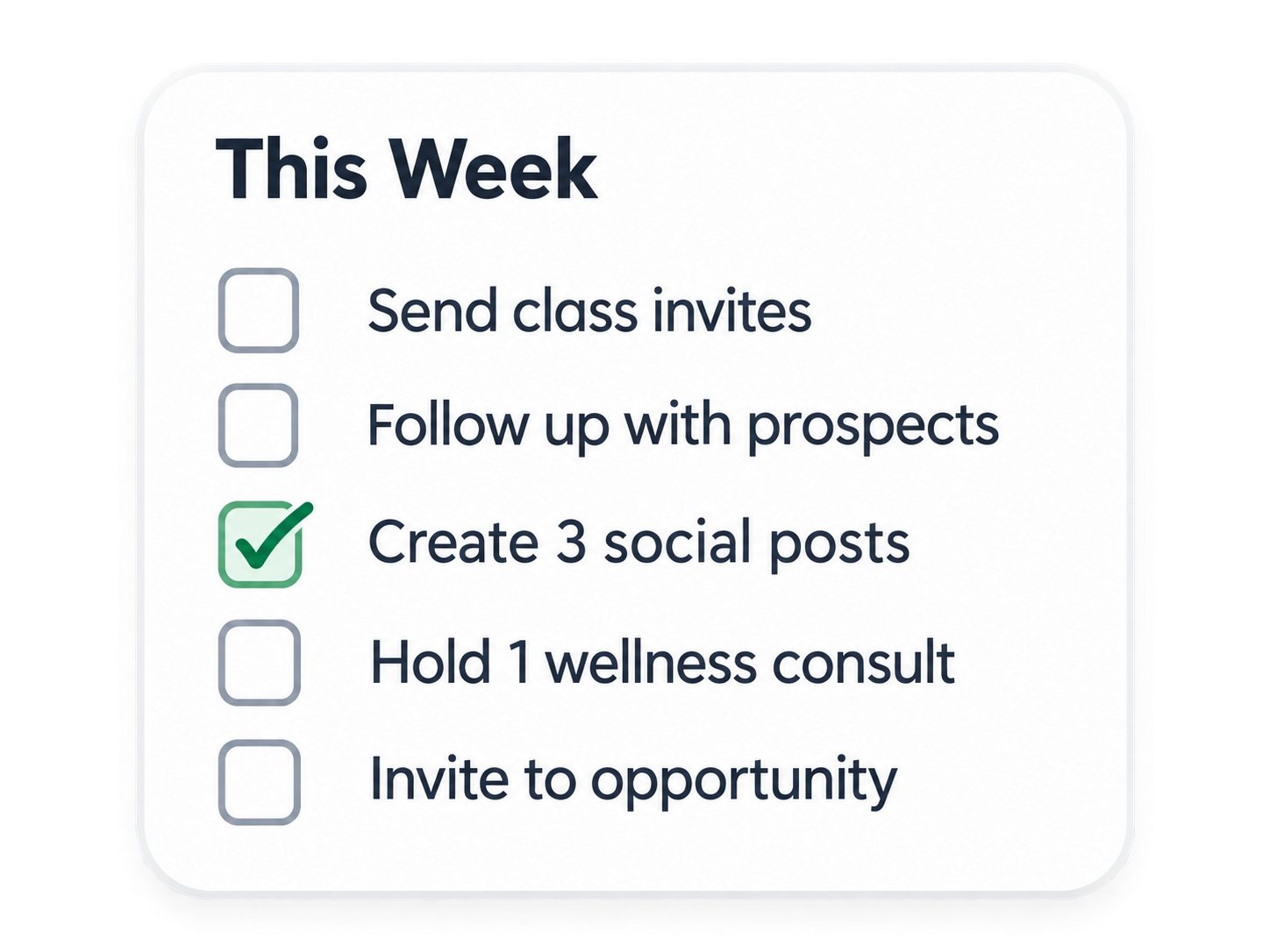 This Week

☐ Send class invites
☐ Follow up with prospects
☑ Create 3 social posts
☐ Hold 1 wellness consult
☐ Invite to opportunity